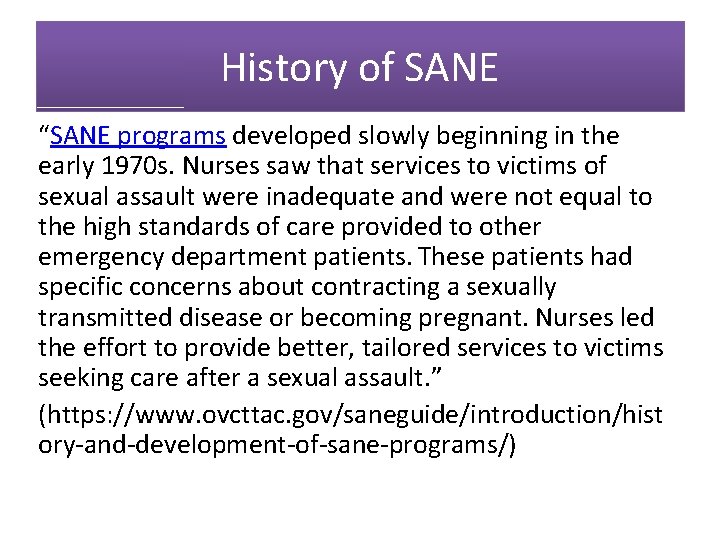 History of SANE

“SANE programs developed slowly beginning in the early 1970s. Nurses saw that services to victims of sexual assault were inadequate and were not equal to the high standards of care provided to other emergency department patients. These patients had specific concerns about contracting a sexually transmitted disease or becoming pregnant. Nurses led the effort to provide better, tailored services to victims seeking care after a sexual assault.”

(https://www.ovcttac.gov/saneguide/introduction/history-and-development-of-sane-programs/)